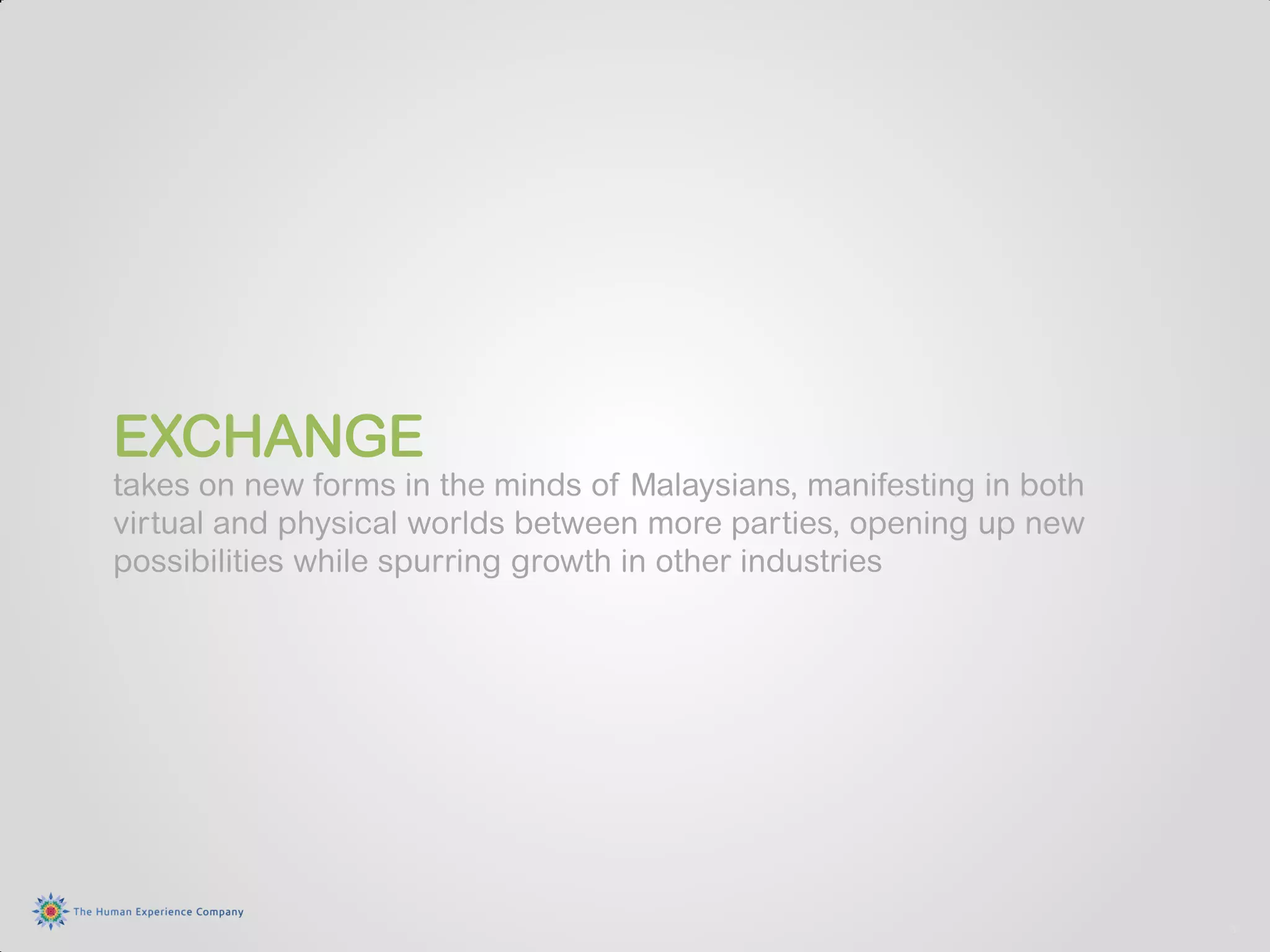 EXCHANGE
takes on new forms in the minds of Malaysians, manifesting in both virtual and physical worlds between more parties, opening up new possibilities while spurring growth in other industries

The Human Experience Company